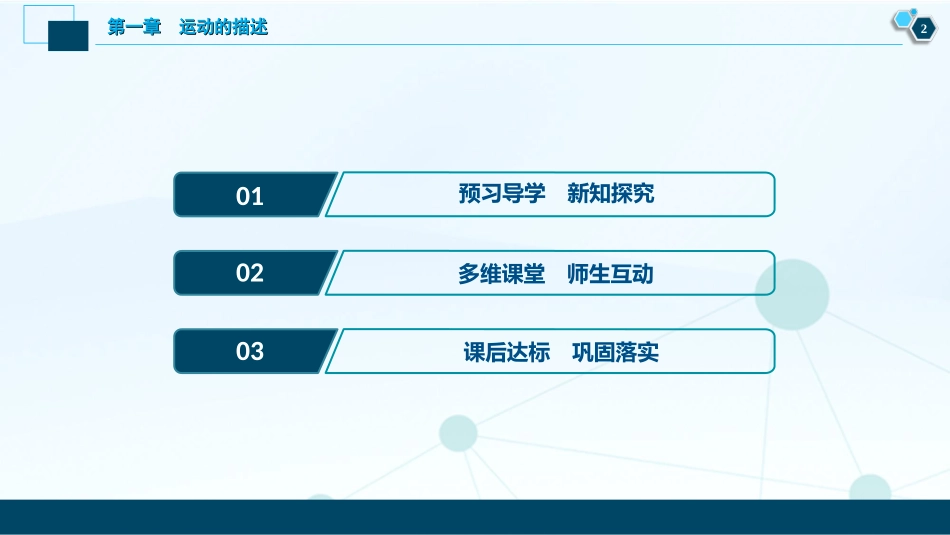 第一章　运动的描述

2

01　预习导学　新知探究

02　多维课堂　师生互动

03　课后达标　巩固落实